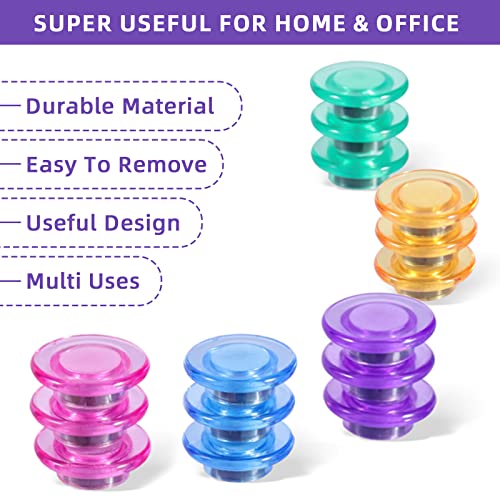 SUPER USEFUL FOR HOME & OFFICE

Durable Material

Easy To Remove

Useful Design

Multi Uses